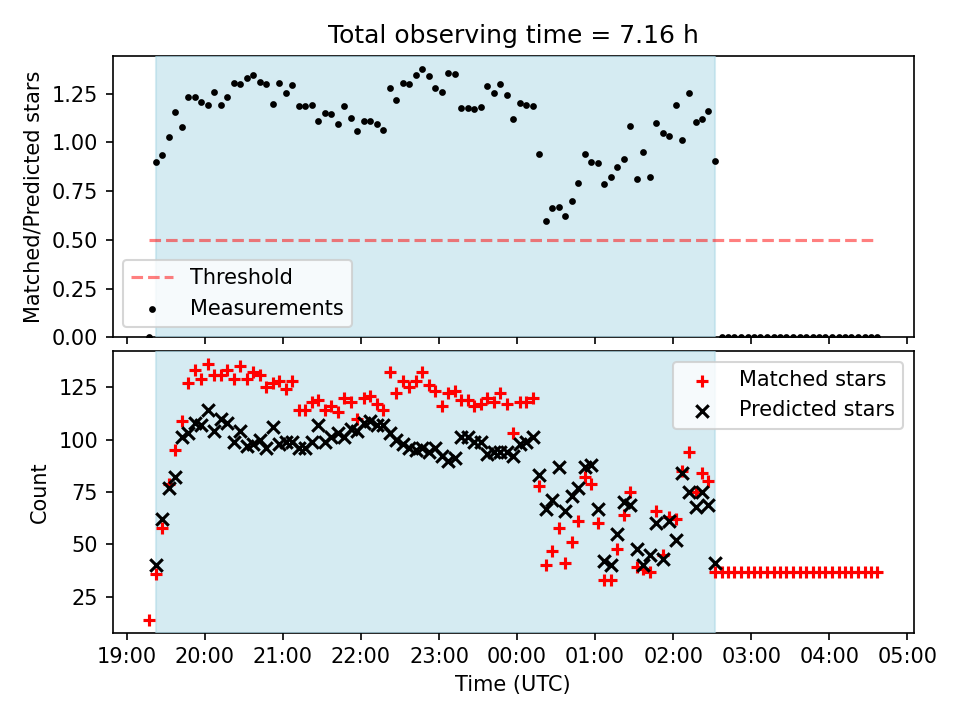 Total observing time = 7.16 h

Matched/Predicted stars

1.25
1.00
0.75
0.50
0.25
0.00

Threshold
Measurements

Count

125
100
75
50
25

Matched stars
Predicted stars

19:00 20:00 21:00 22:00 23:00 00:00 01:00 02:00 03:00 04:00 05:00

Time (UTC)